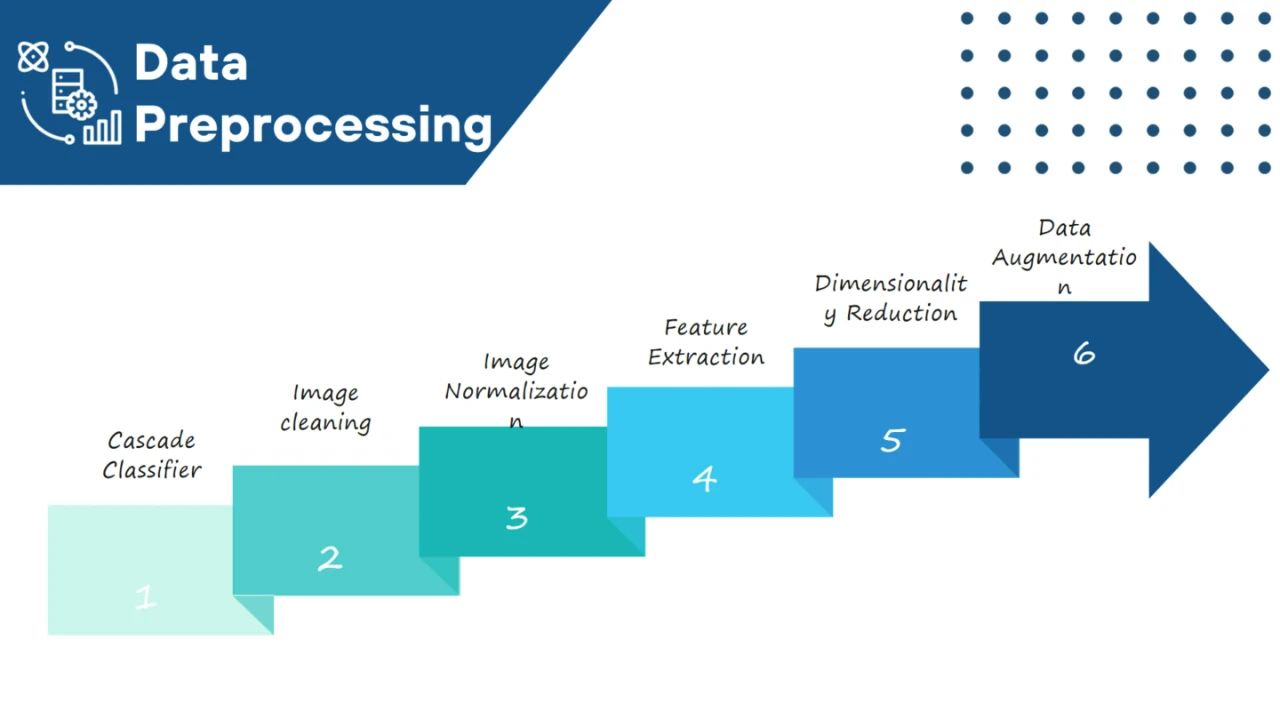 Data Preprocessing

Cascade Classifier

1

Image cleaning

2

Image Normalization

3

Feature Extraction

4

Dimensionality Reduction

5

Data Augmentation

6